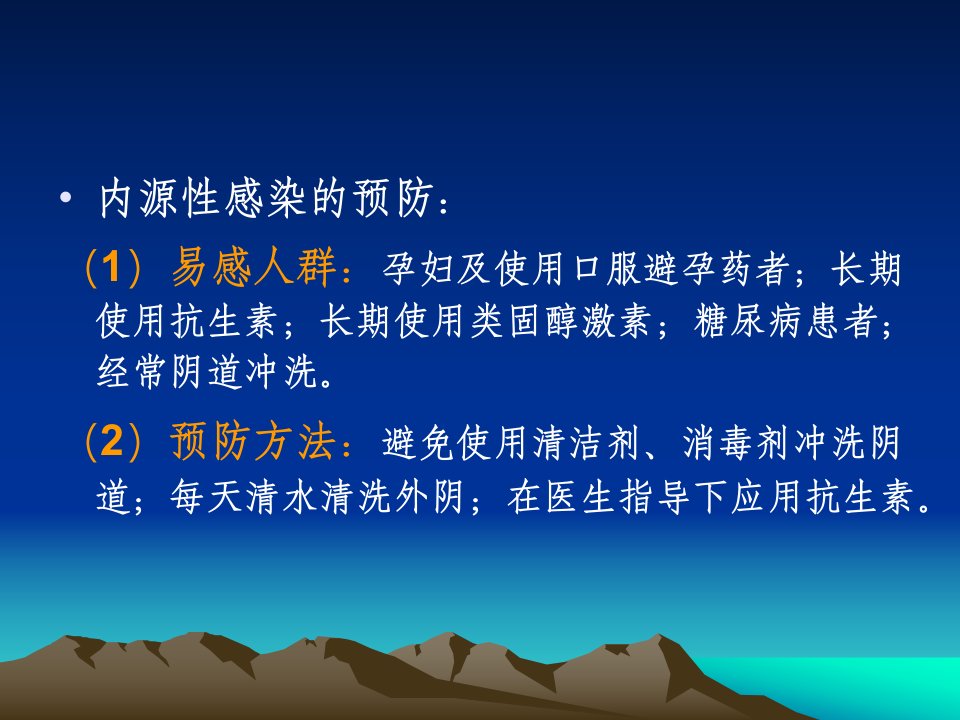 • 内源性感染的预防：

（1）易感人群：孕妇及使用口服避孕药者；长期使用抗生素；长期使用类固醇激素；糖尿病患者；经常阴道冲洗。

（2）预防方法：避免使用清洁剂、消毒剂冲洗阴道；每天清水清洗外阴；在医生指导下应用抗生素。